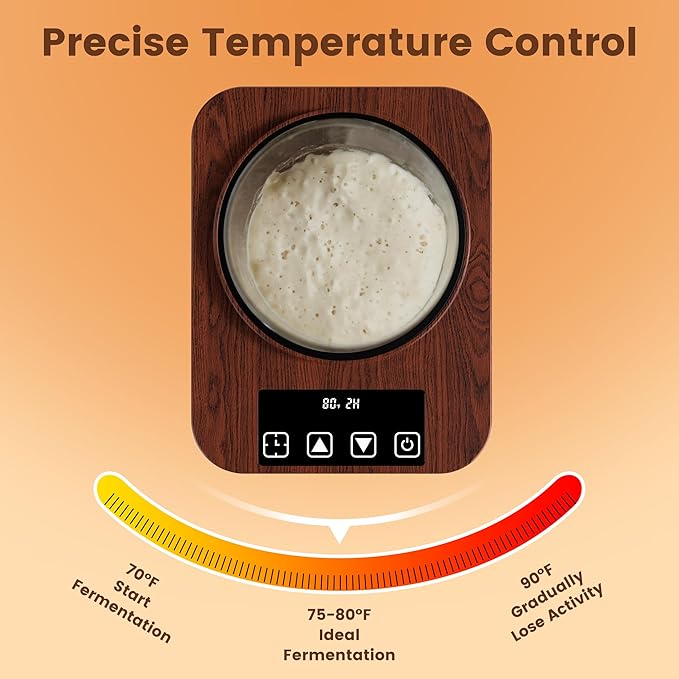 Precise Temperature Control

80, 2H

70°F
Start
Fermentation

75-80°F
Ideal
Fermentation

90°F
Gradually
Lose Activity